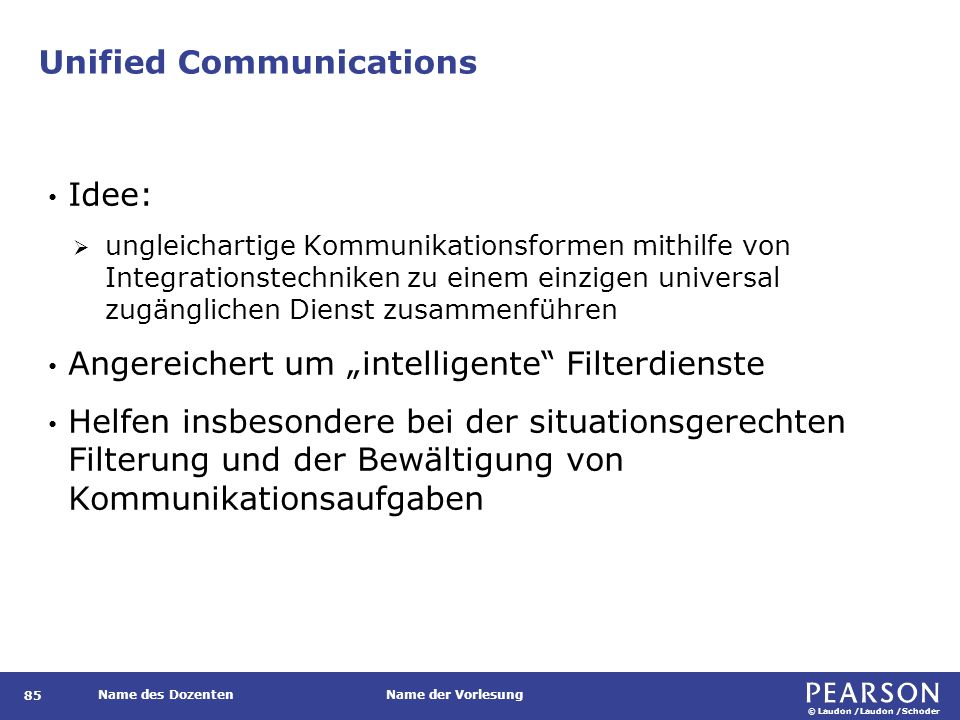 Unified Communications

• Idee:

➢ ungleichartige Kommunikationsformen mithilfe von Integrationstechniken zu einem einzigen universal zugänglichen Dienst zusammenführen

• Angereichert um „intelligente“ Filterdienste

• Helfen insbesondere bei der situationsgerechten Filterung und der Bewältigung von Kommunikationsaufgaben

85 Name des Dozenten Name der Vorlesung

PEARSON

© Laudon /Laudon /Schoder